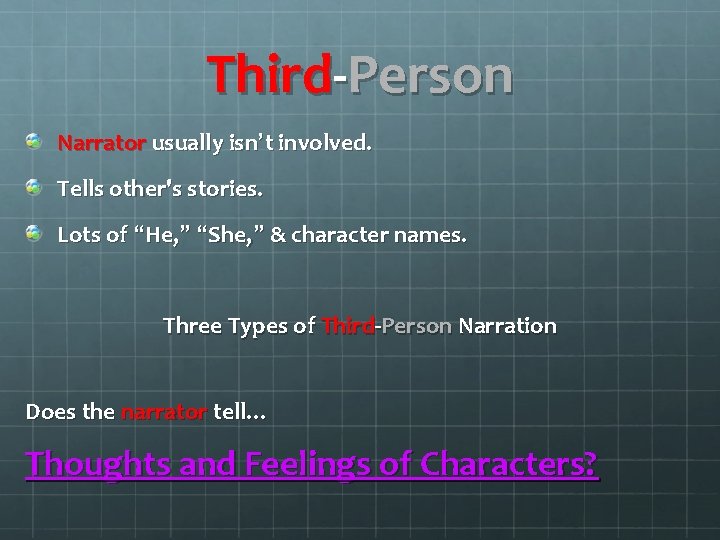 Third-Person

Narrator usually isn't involved.

Tells other's stories.

Lots of "He," "She," & character names.

Three Types of Third-Person Narration

Does the narrator tell…

Thoughts and Feelings of Characters?